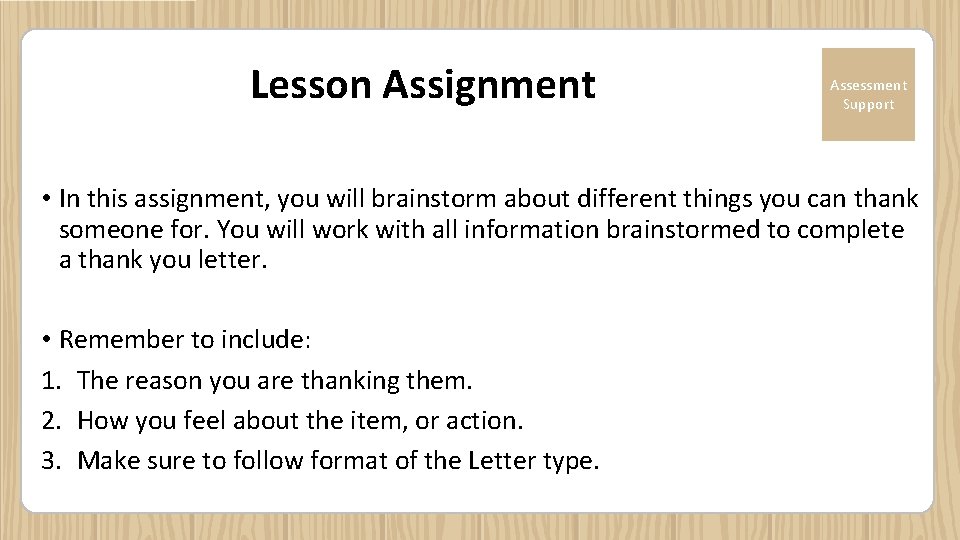 Lesson Assignment

Assessment Support

• In this assignment, you will brainstorm about different things you can thank someone for. You will work with all information brainstormed to complete a thank you letter.

• Remember to include:
1. The reason you are thanking them.
2. How you feel about the item, or action.
3. Make sure to follow format of the Letter type.